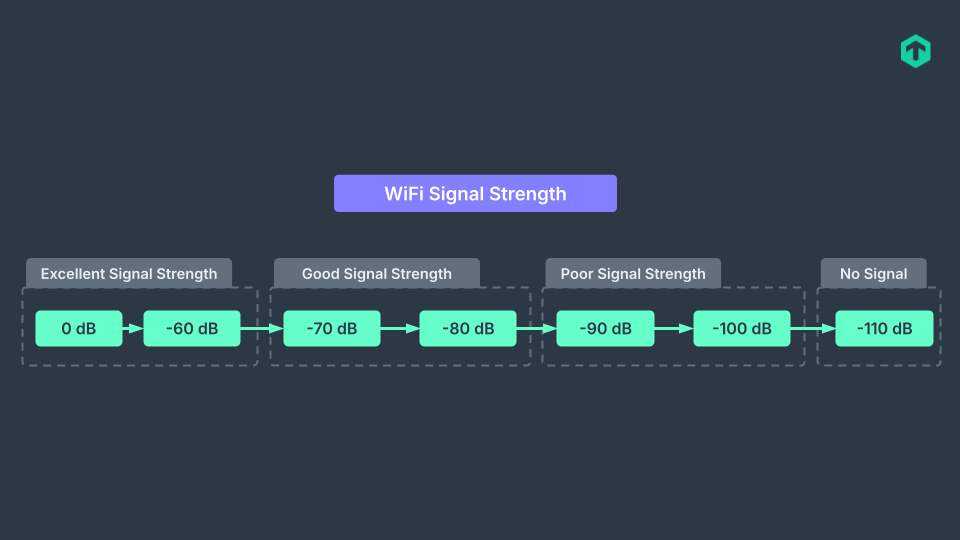 WiFi Signal Strength

Excellent Signal Strength
0 dB
-60 dB

Good Signal Strength
-70 dB
-80 dB

Poor Signal Strength
-90 dB
-100 dB

No Signal
-110 dB